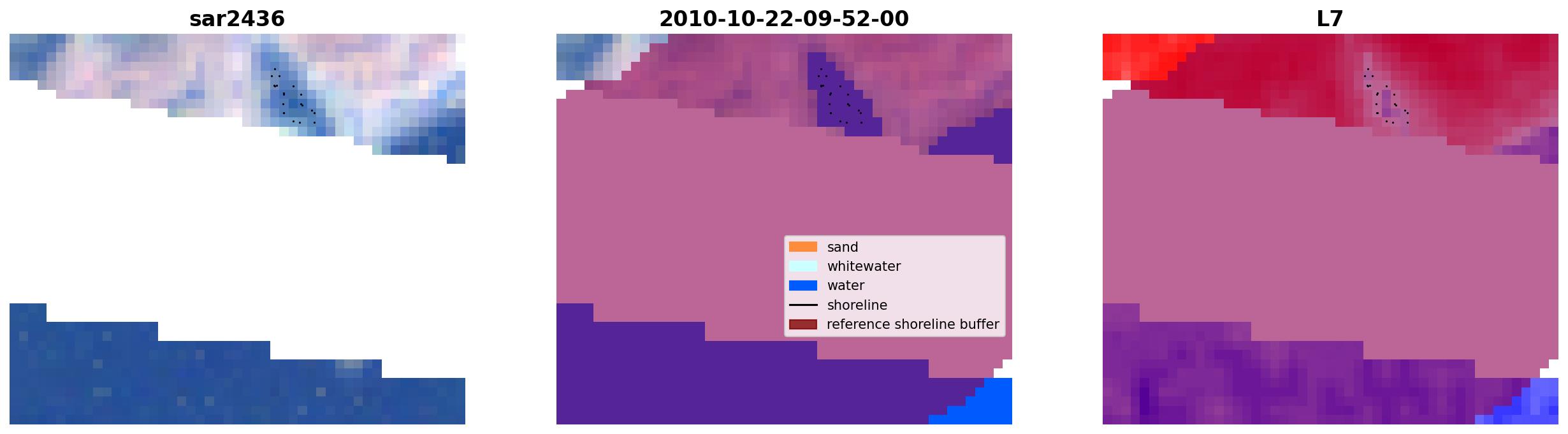 sar2436

2010-10-22-09-52-00

sand
whitewater
water
shoreline
reference shoreline buffer

L7